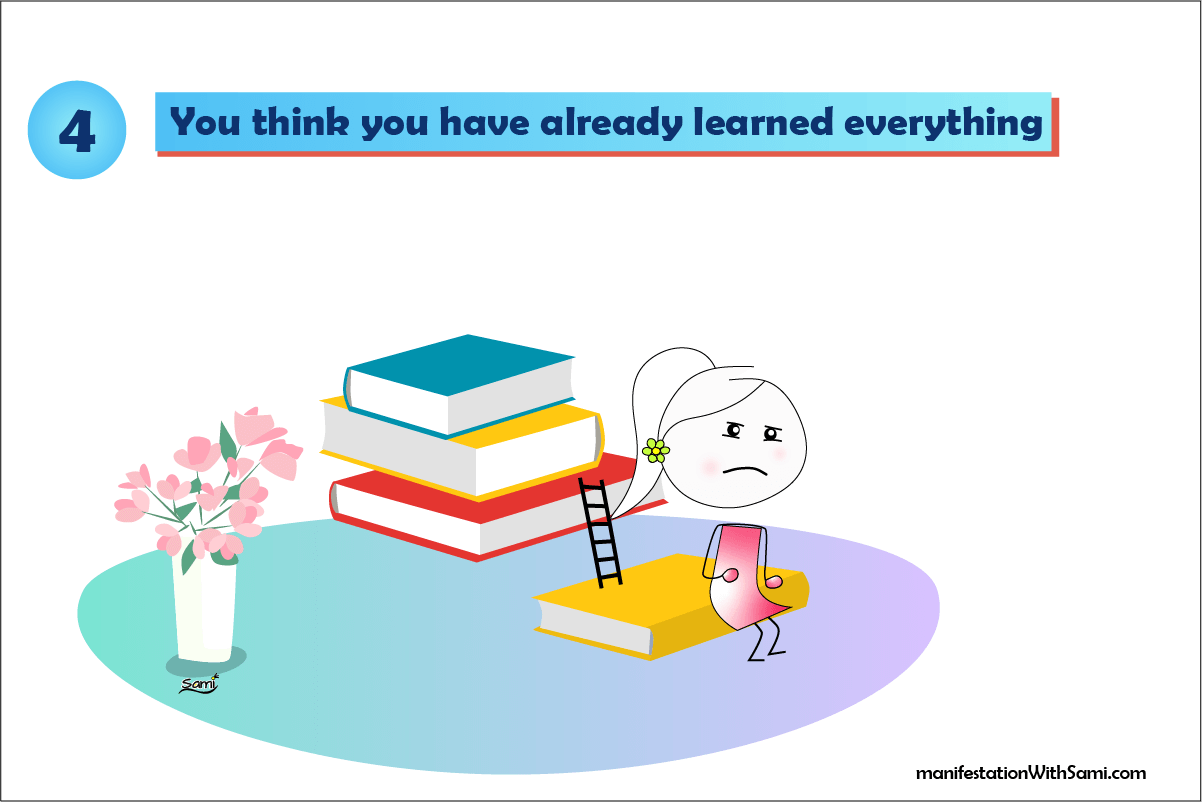 4

You think you have already learned everything

Sami

manifestationWithSami.com